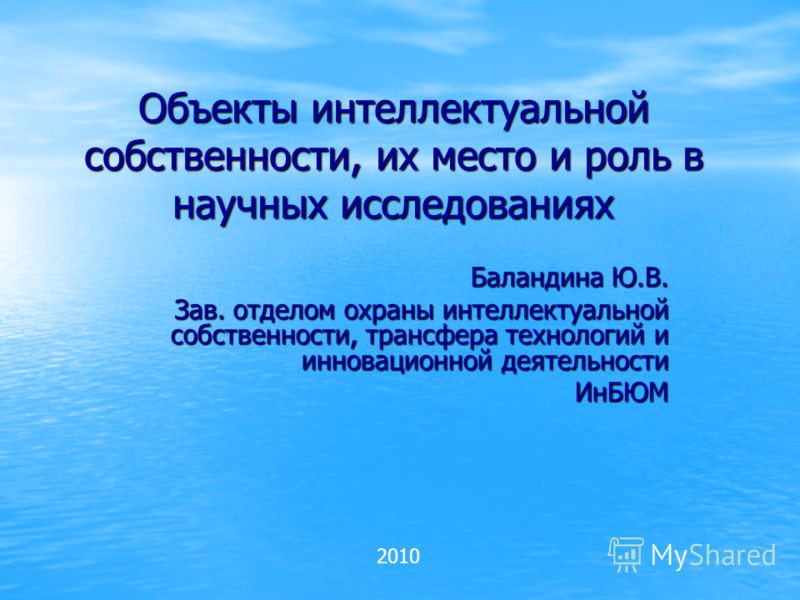 Объекты интеллектуальной собственности, их место и роль в научных исследованиях

Баландина Ю.В.
Зав. отделом охраны интеллектуальной собственности, трансфера технологий и инновационной деятельности
ИнБЮМ

2010

MyShared